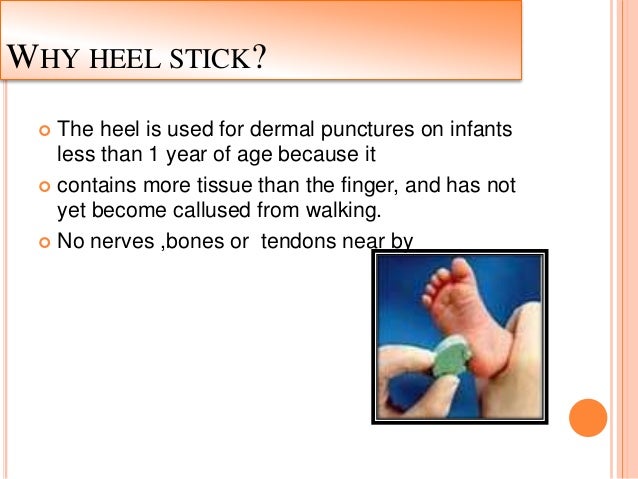 WHY HEEL STICK?

The heel is used for dermal punctures on infants less than 1 year of age because it

contains more tissue than the finger, and has not yet become callused from walking.

No nerves ,bones or tendons near by